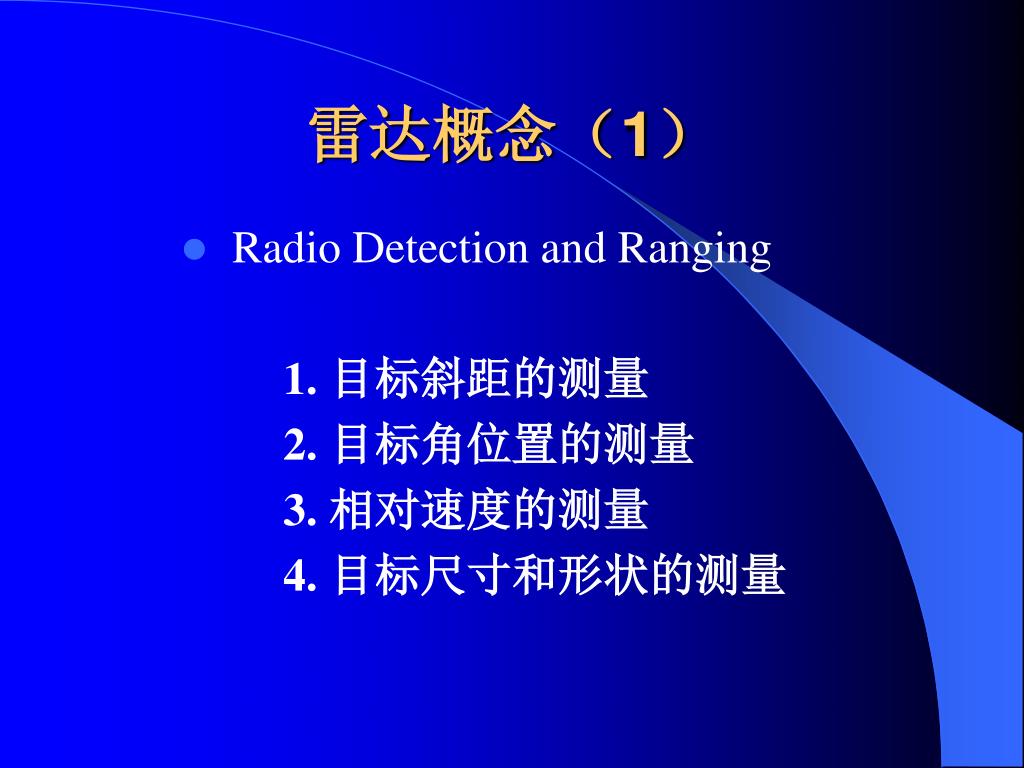 雷达概念（1）

Radio Detection and Ranging

1. 目标斜距的测量
2. 目标角位置的测量
3. 相对速度的测量
4. 目标尺寸和形状的测量